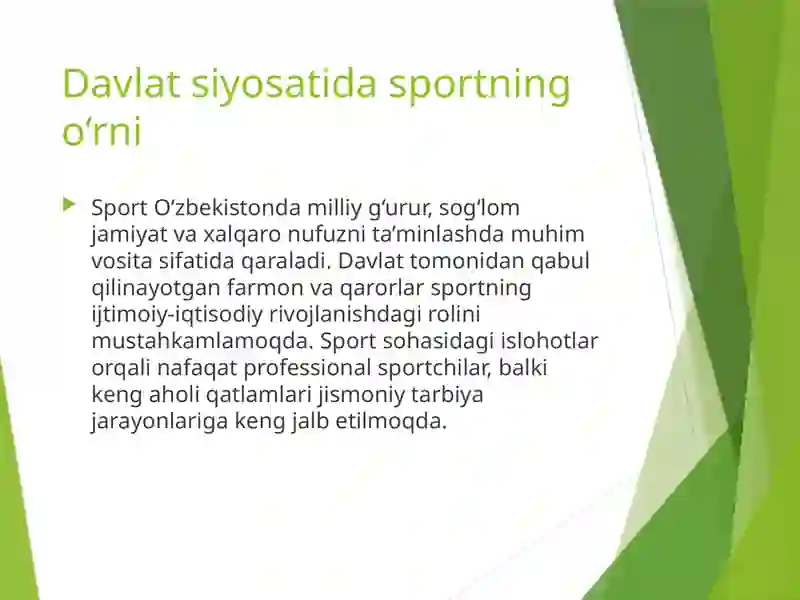 Davlat siyosatida sportning o‘rni

Sport O‘zbekistonda milliy g‘urur, sog‘lom jamiyat va xalqaro nufuzni ta’minlashda muhim vosita sifatida qaraladi. Davlat tomonidan qabul qilinayotgan farmon va qarorlar sportning ijtimoiy-iqtisodiy rivojlanishdagi rolini mustahkamlamoqda. Sport sohasidagi islohotlar orqali nafaqat professional sportchilar, balki keng aholi qatlamlari jismoniy tarbiya jarayonlariga keng jalb etilmoqda.